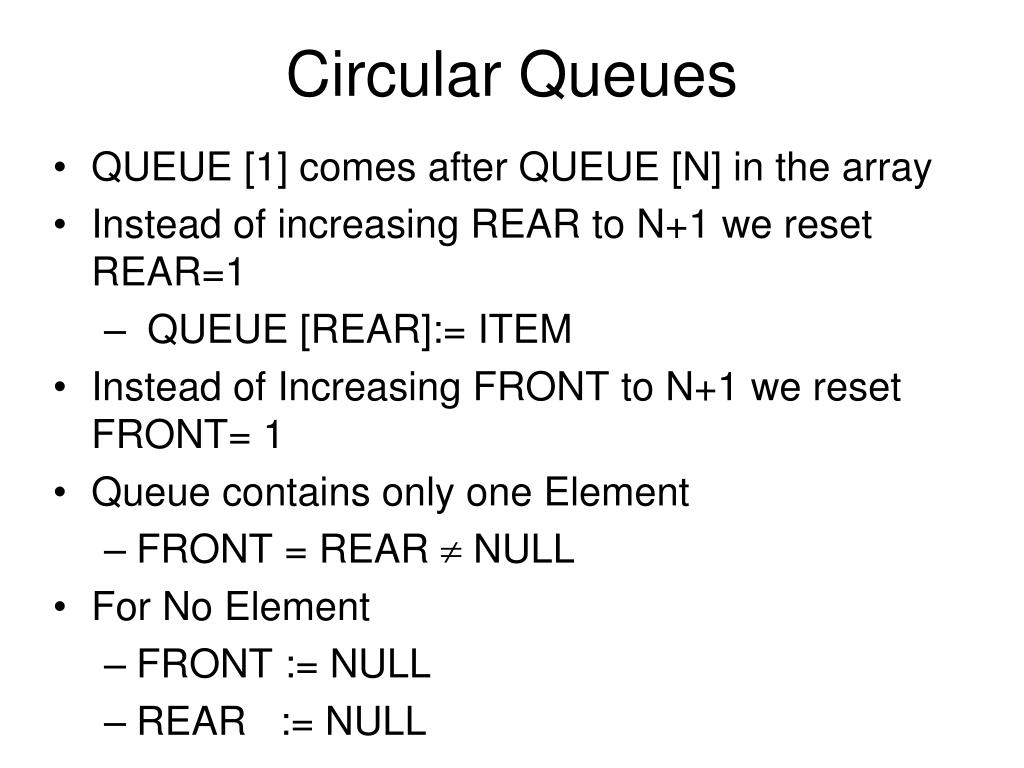 Circular Queues

• QUEUE [1] comes after QUEUE [N] in the array
• Instead of increasing REAR to N+1 we reset REAR=1
– QUEUE [REAR]:= ITEM
• Instead of Increasing FRONT to N+1 we reset FRONT= 1
• Queue contains only one Element
– FRONT = REAR $\neq$ NULL
• For No Element
– FRONT := NULL
– REAR := NULL